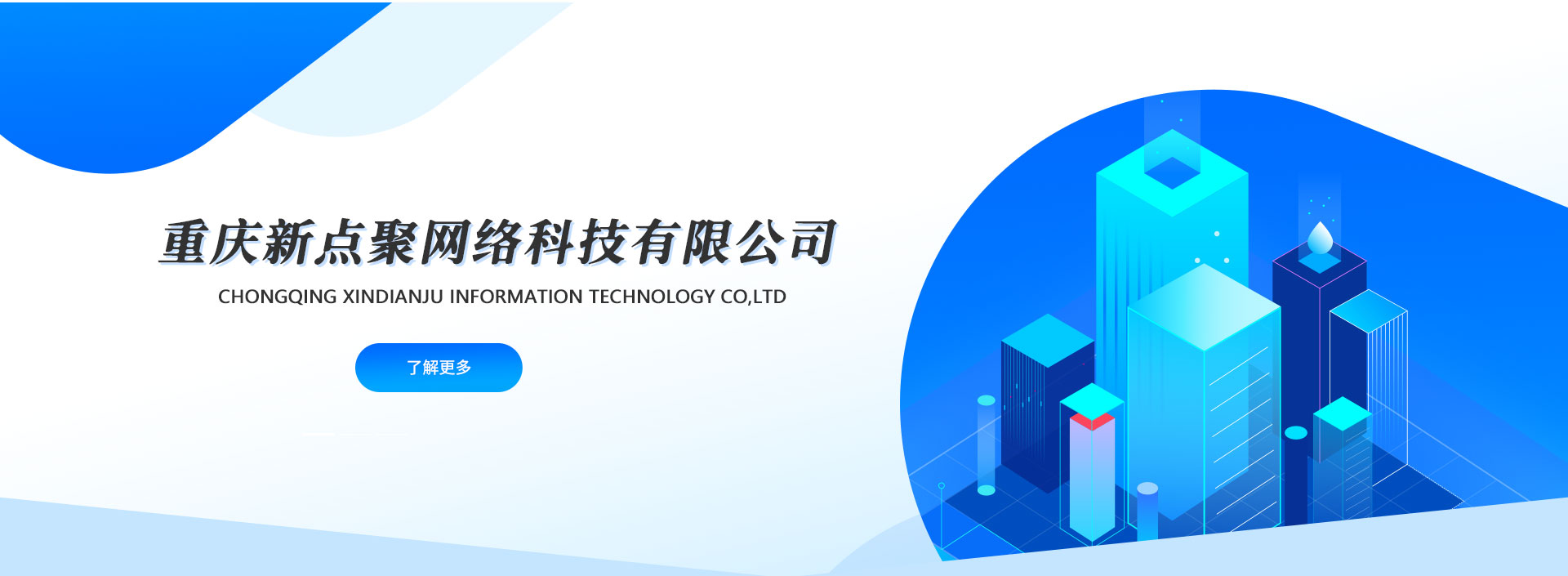 重庆新点聚网络科技有限公司

CHONGQING XINDIANJU INFORMATION TECHNOLOGY CO,LTD

了解更多